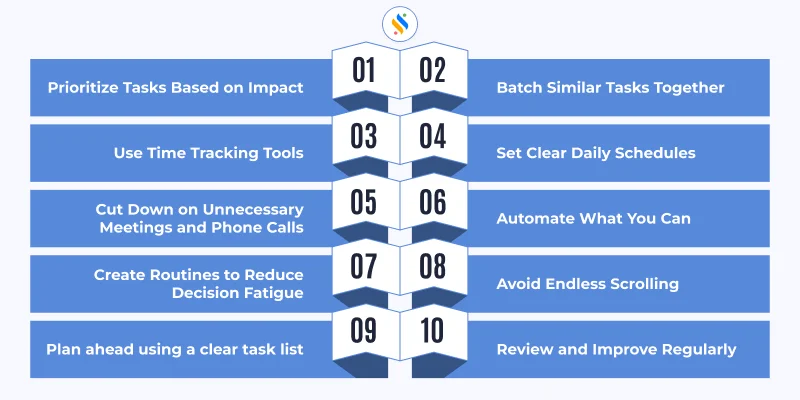 01
Prioritize Tasks Based on Impact

02
Batch Similar Tasks Together

03
Use Time Tracking Tools

04
Set Clear Daily Schedules

05
Cut Down on Unnecessary Meetings and Phone Calls

06
Automate What You Can

07
Create Routines to Reduce Decision Fatigue

08
Avoid Endless Scrolling

09
Plan ahead using a clear task list

10
Review and Improve Regularly